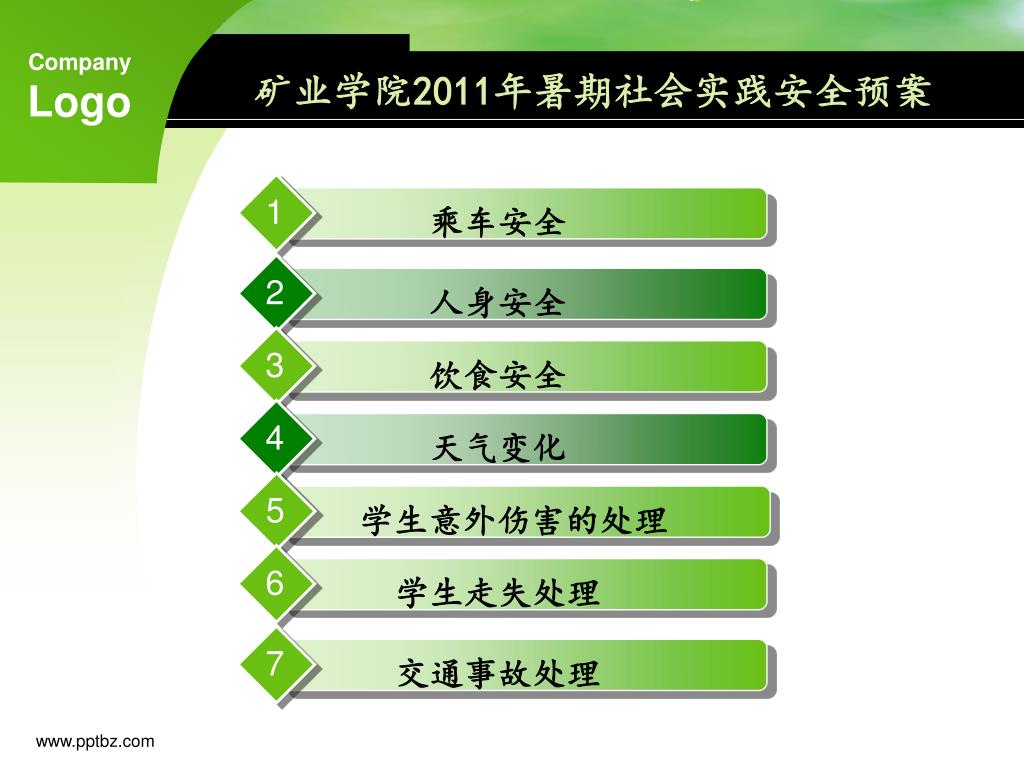 Company
Logo

矿业学院2011年暑期社会实践安全预案

1 乘车安全

2 人身安全

3 饮食安全

4 天气变化

5 学生意外伤害的处理

6 学生走失处理

7 交通事故处理

www.pptbz.com